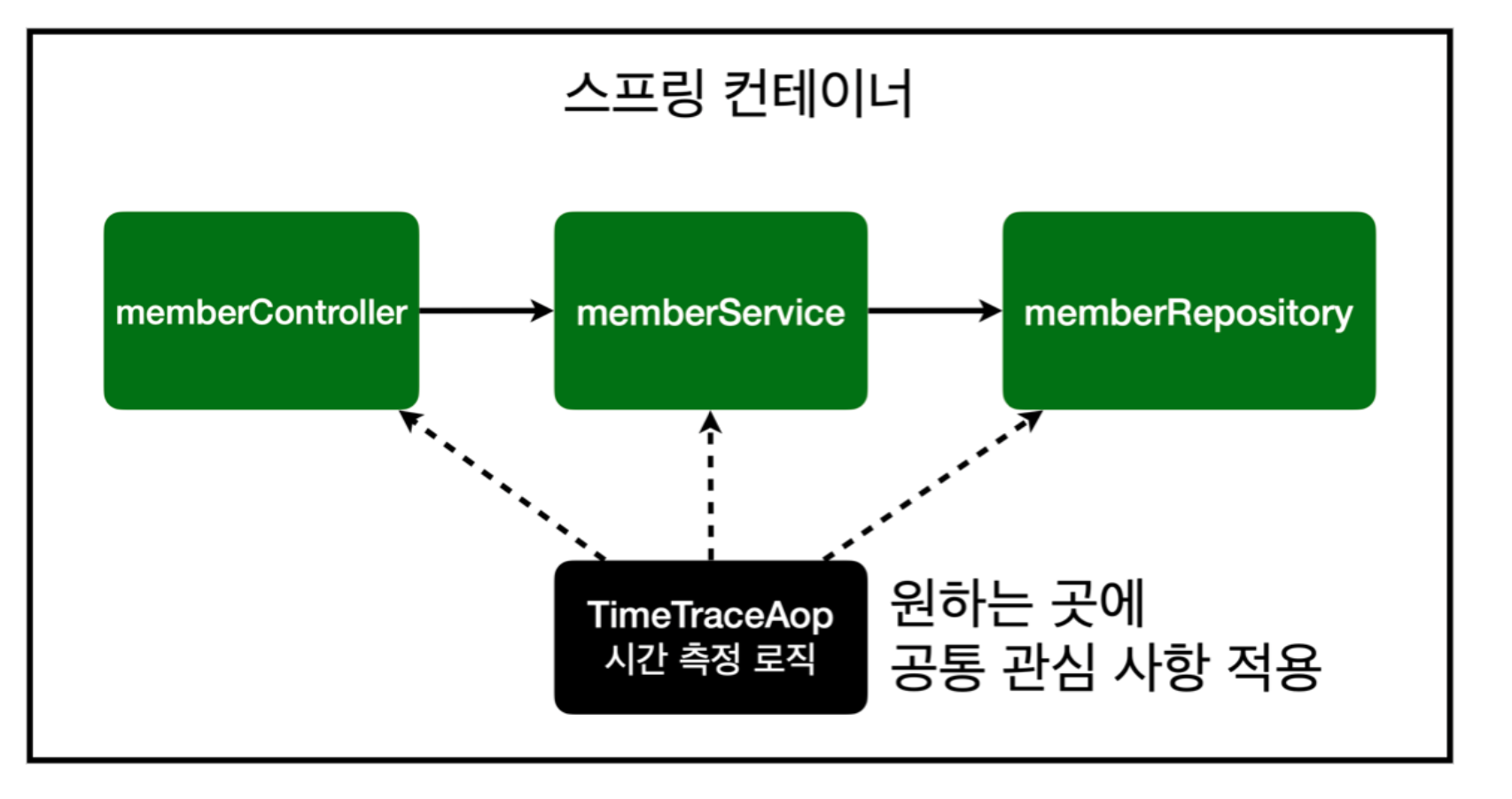 스프링 컨테이너

memberController

memberService

memberRepository

TimeTraceAop
시간 측정 로직

원하는 곳에
공통 관심 사항 적용